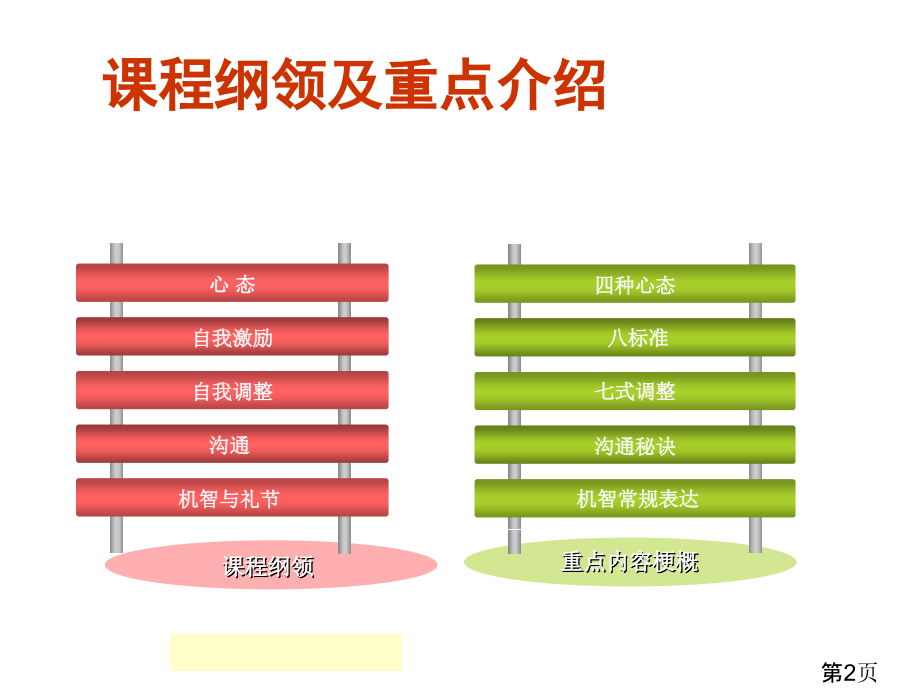 课程纲领及重点介绍

心 态

自我激励

自我调整

沟通

机智与礼节

课程纲领

四种心态

八标准

七式调整

沟通秘诀

机智常规表达

重点内容梗概

第2页